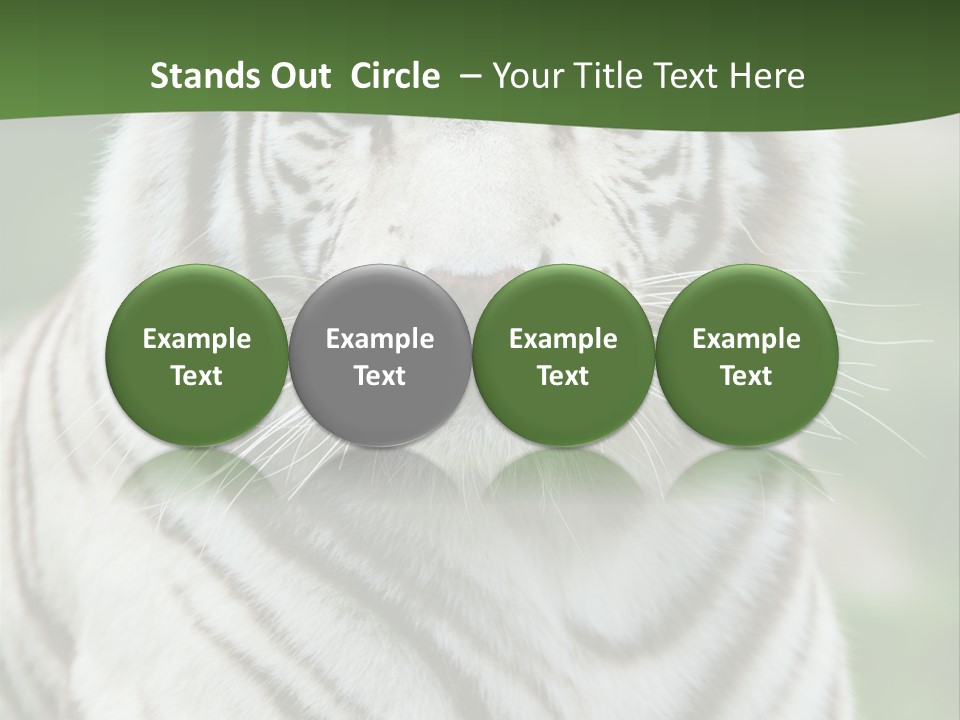 Stands Out Circle – Your Title Text Here

Example Text

Example Text

Example Text

Example Text